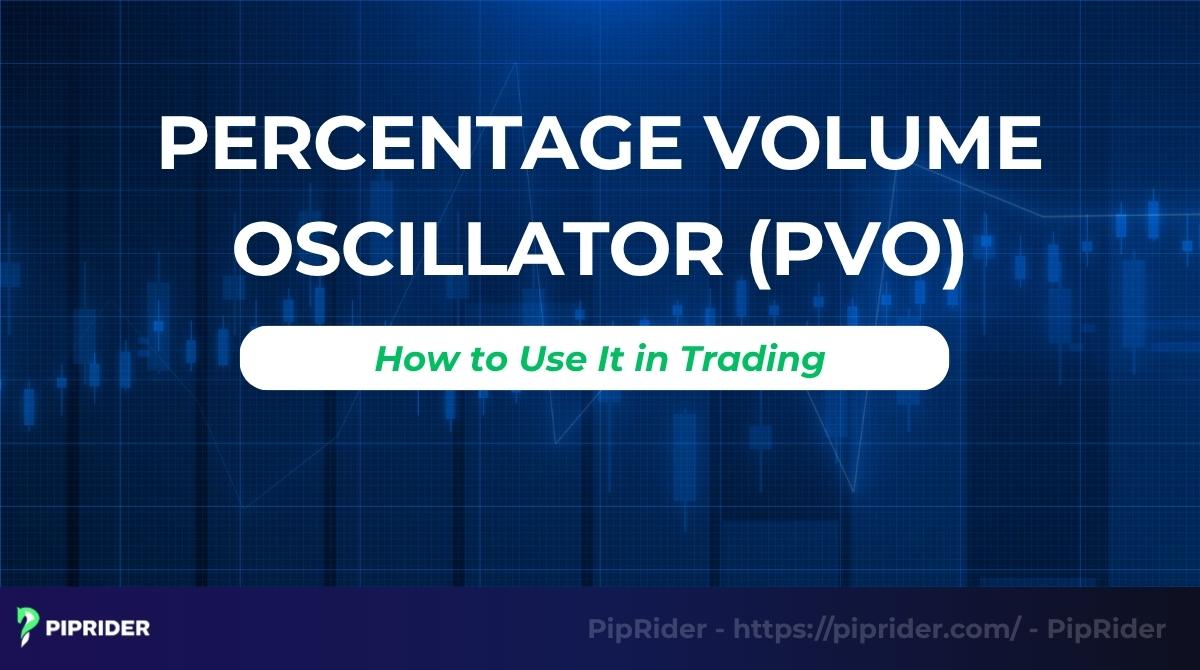 PERCENTAGE VOLUME OSCILLATOR (PVO)

How to Use It in Trading

PIPRIDER

PipRider - https://piprider.com/ - PipRider